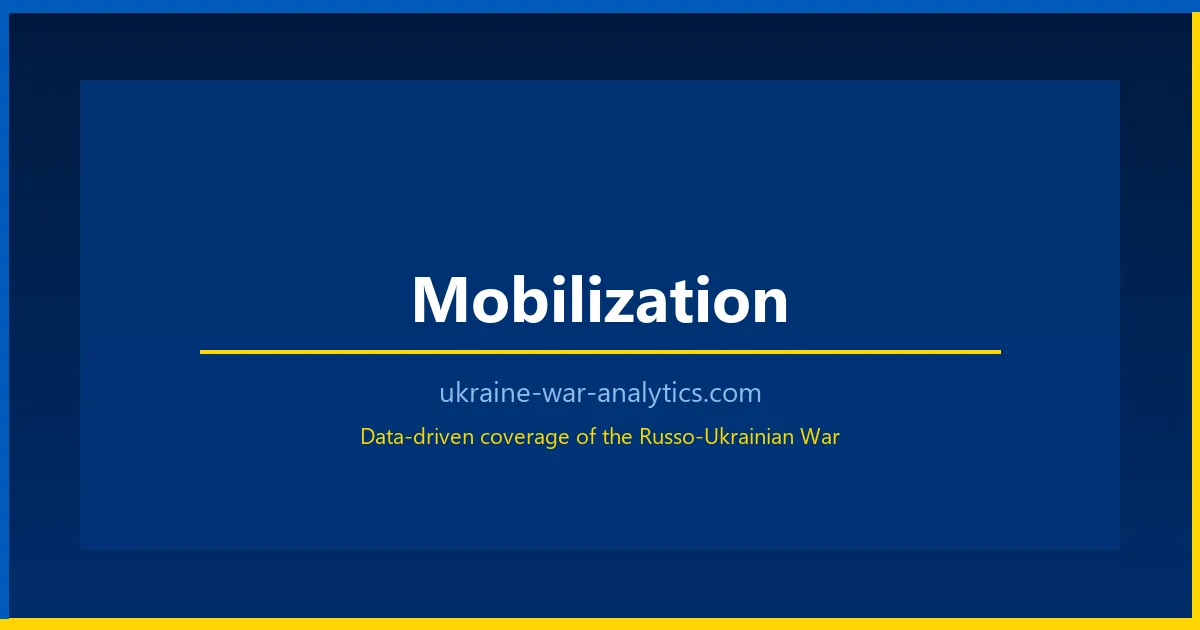 Mobilization

ukraine-war-analytics.com

Data-driven coverage of the Russo-Ukrainian War